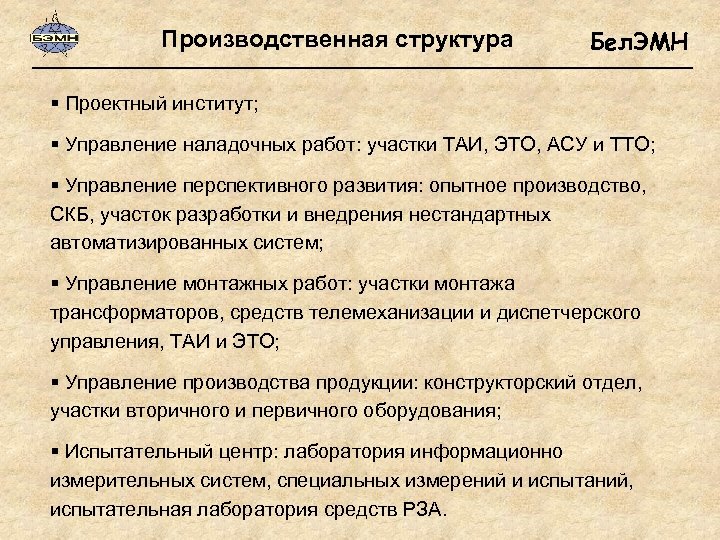 БЭМН

Производственная структура

БелЭМН

▪ Проектный институт;

▪ Управление наладочных работ: участки ТАИ, ЭТО, АСУ и ТТО;

▪ Управление перспективного развития: опытное производство, СКБ, участок разработки и внедрения нестандартных автоматизированных систем;

▪ Управление монтажных работ: участки монтажа трансформаторов, средств телемеханизации и диспетчерского управления, ТАИ и ЭТО;

▪ Управление производства продукции: конструкторский отдел, участки вторичного и первичного оборудования;

▪ Испытательный центр: лаборатория информационно измерительных систем, специальных измерений и испытаний, испытательная лаборатория средств РЗА.